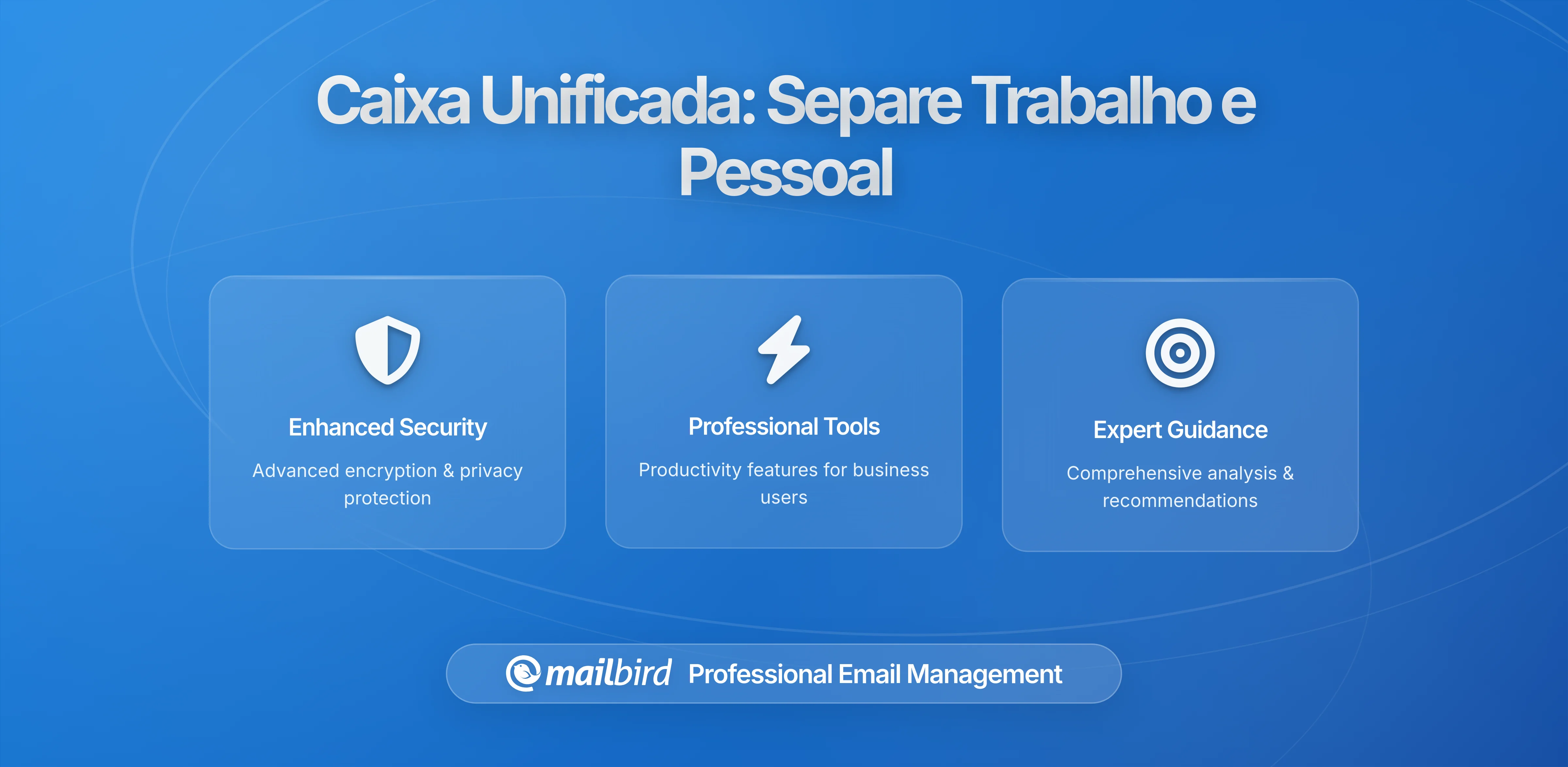 Caixa Unificada: Separe Trabalho e Pessoal

Enhanced Security

Advanced encryption & privacy protection

Professional Tools

Productivity features for business users

Expert Guidance

Comprehensive analysis & recommendations

mailbird Professional Email Management